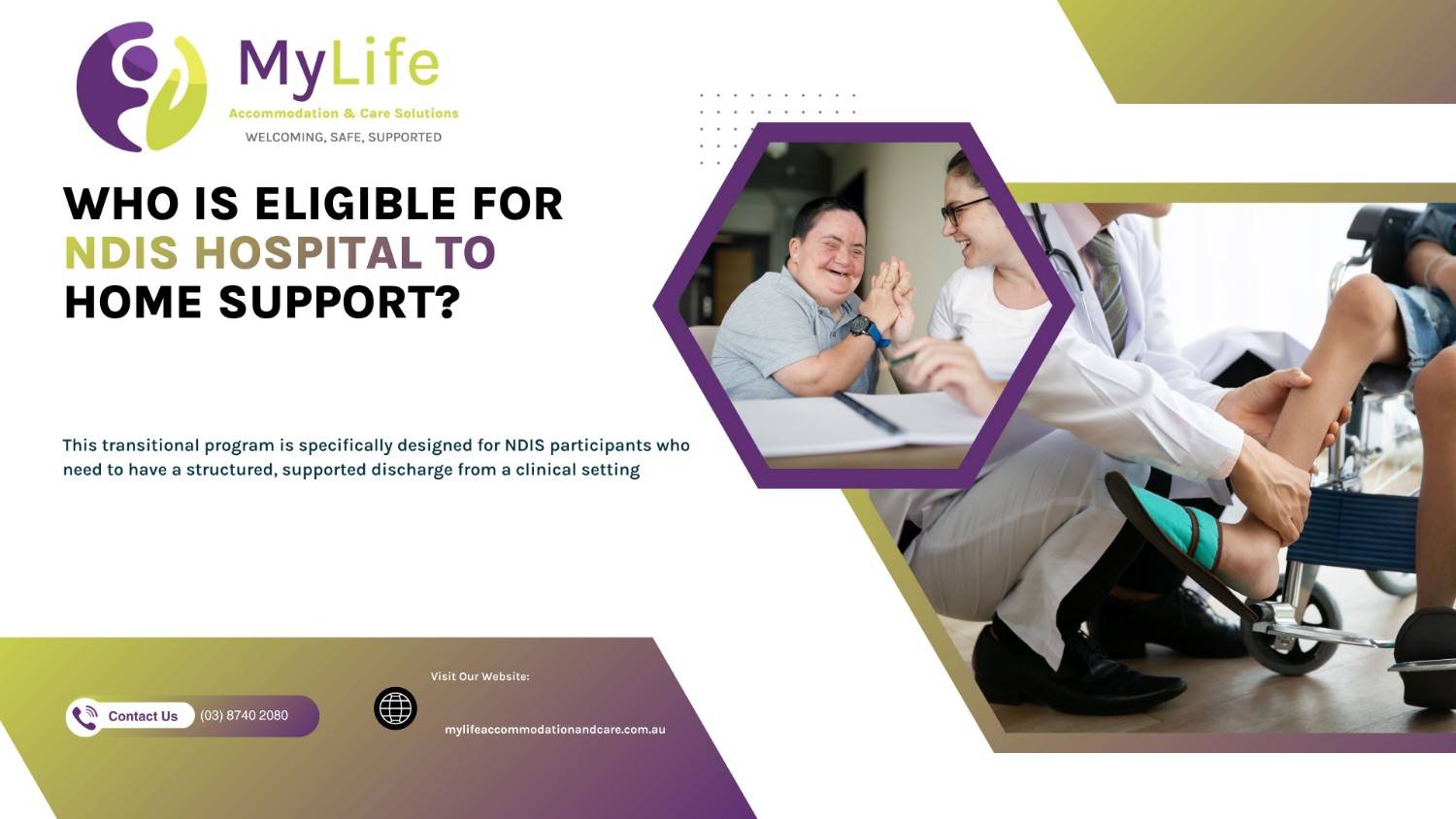 MyLife
Accommodation & Care Solutions
WELCOMING, SAFE, SUPPORTED

WHO IS ELIGIBLE FOR NDIS HOSPITAL TO HOME SUPPORT?

This transitional program is specifically designed for NDIS participants who need to have a structured, supported discharge from a clinical setting

Contact Us (03) 8740 2080

Visit Our Website:
mylifeaccommodationandcare.com.au